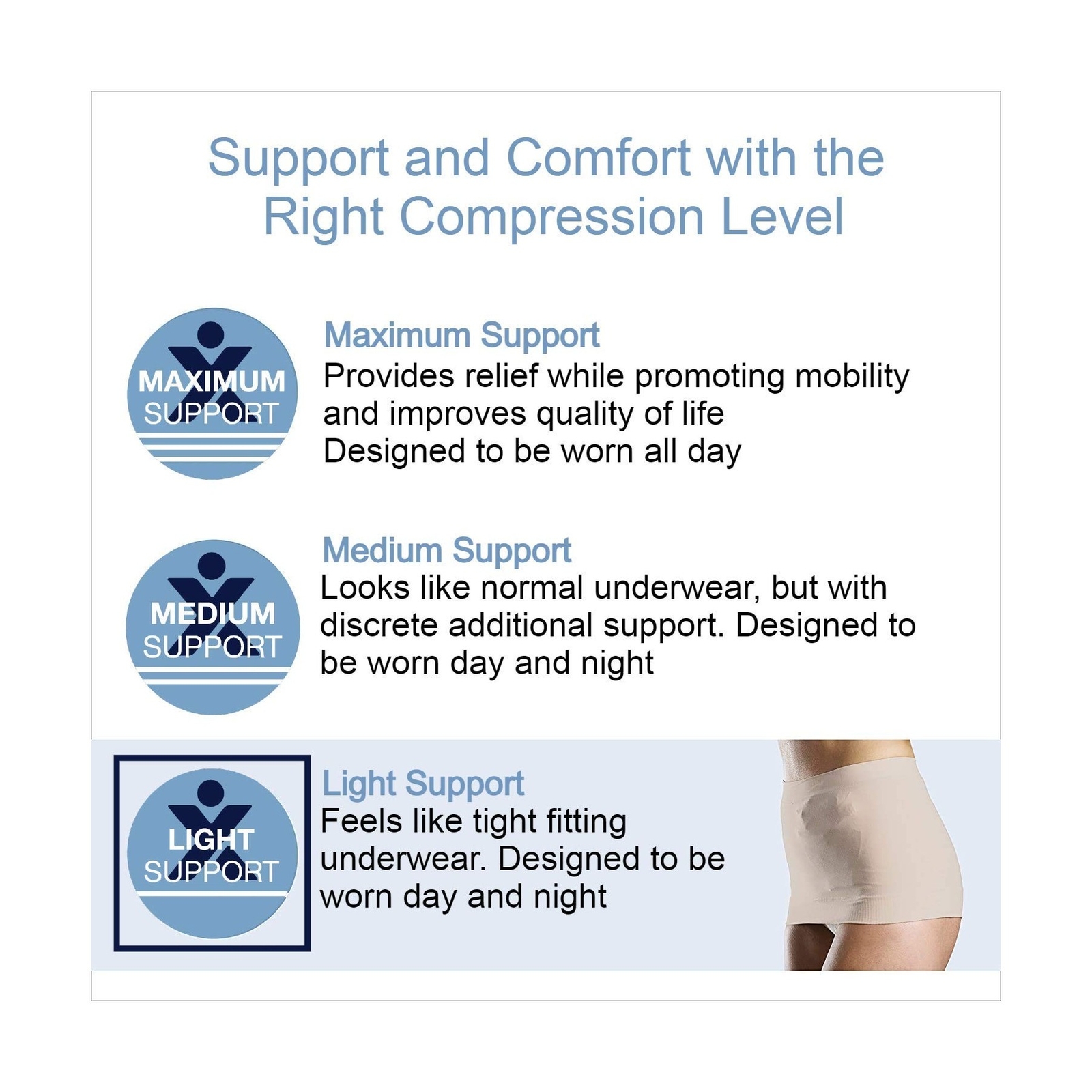 Support and Comfort with the Right Compression Level

MAXIMUM SUPPORT

Maximum Support
Provides relief while promoting mobility and improves quality of life
Designed to be worn all day

MEDIUM SUPPORT

Medium Support
Looks like normal underwear, but with discrete additional support. Designed to be worn day and night

LIGHT SUPPORT

Light Support
Feels like tight fitting underwear. Designed to be worn day and night